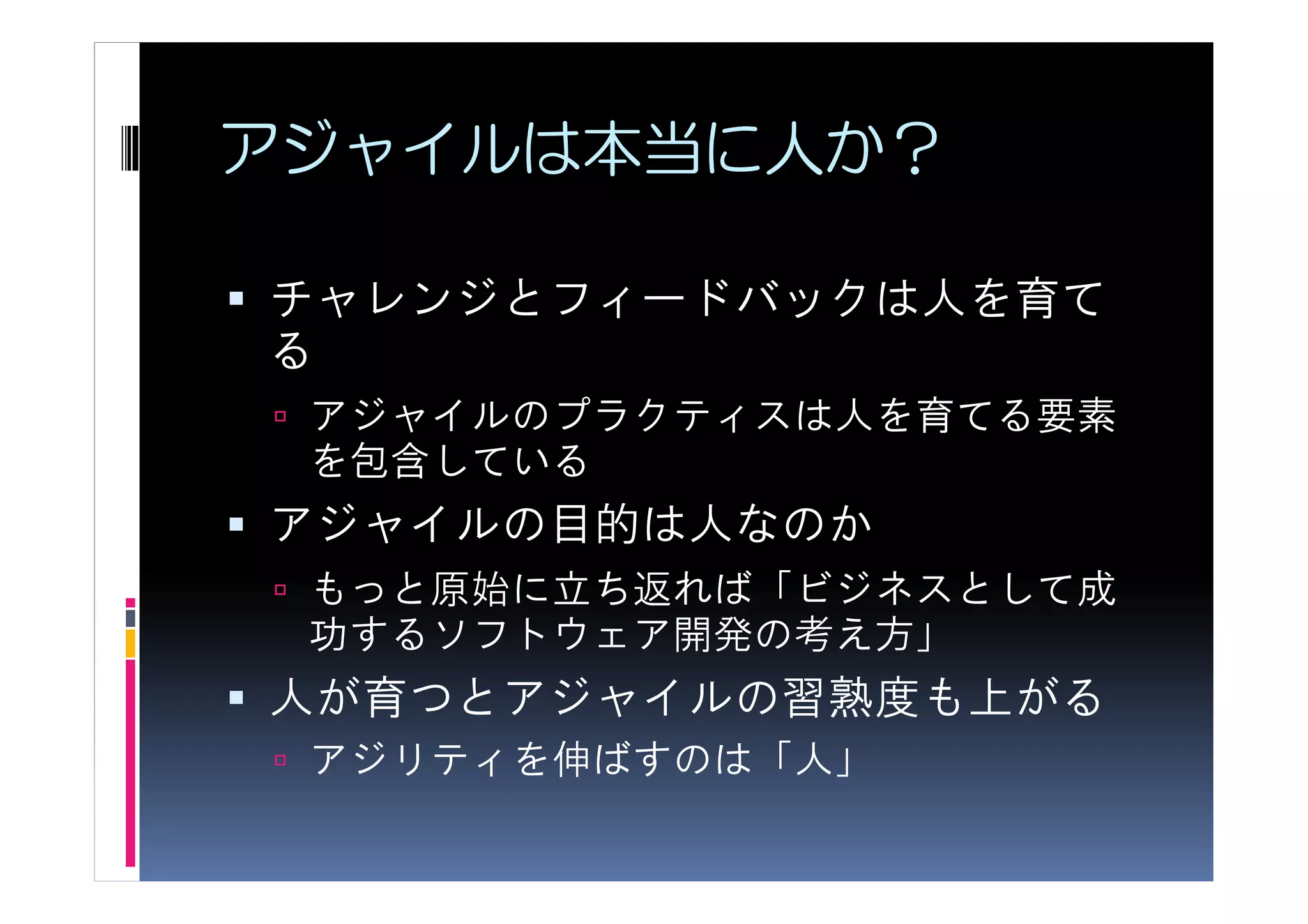 アジャイルは本当に人か？

▪ チャレンジとフィードバックは人を育てる
 ▫ アジャイルのプラクティスは人を育てる要素を包含している
▪ アジャイルの目的は人なのか
 ▫ もっと原始に立ち返れば「ビジネスとして成功するソフトウェア開発の考え方」
▪ 人が育つとアジャイルの習熟度も上がる
 ▫ アジリティを伸ばすのは「人」